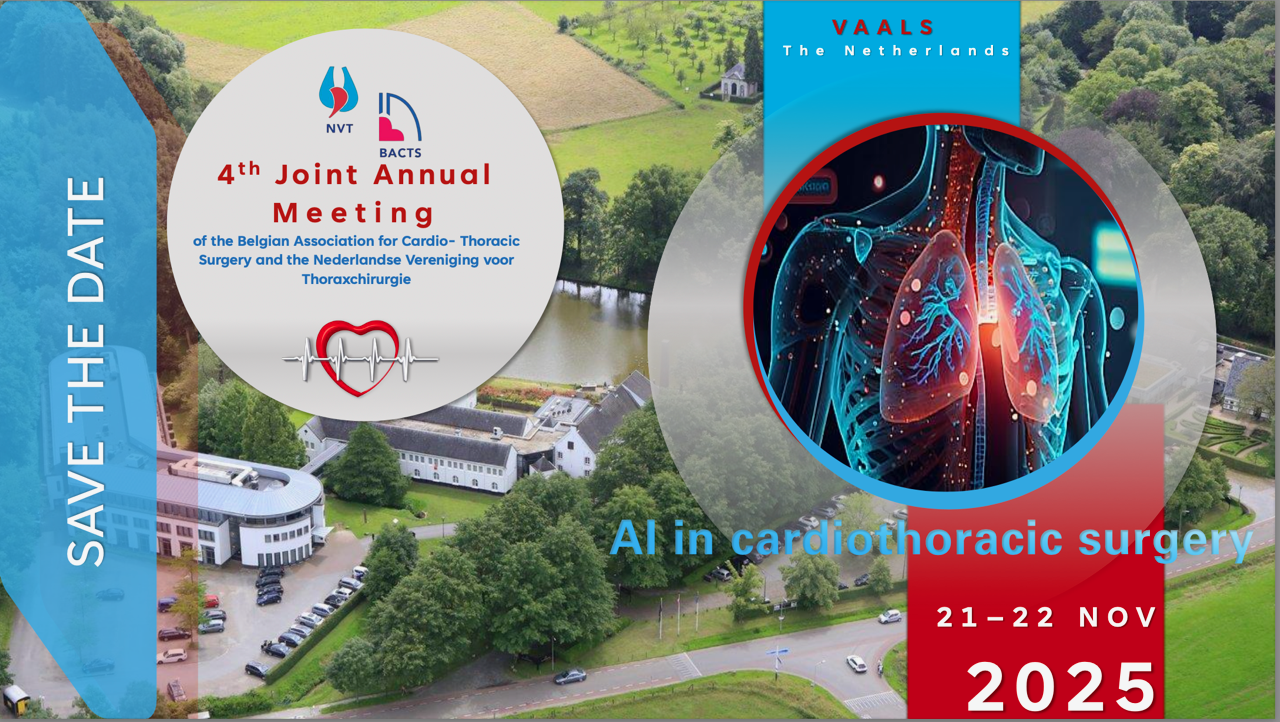 SAVE THE DATE

NVT

BACTS

4$^{th}$ Joint Annual Meeting

of the Belgian Association for Cardio- Thoracic Surgery and the Nederlandse Vereniging voor Thoraxchirurgie

VAALS
The Netherlands

AI in cardiothoracic surgery

21–22 NOV

2025